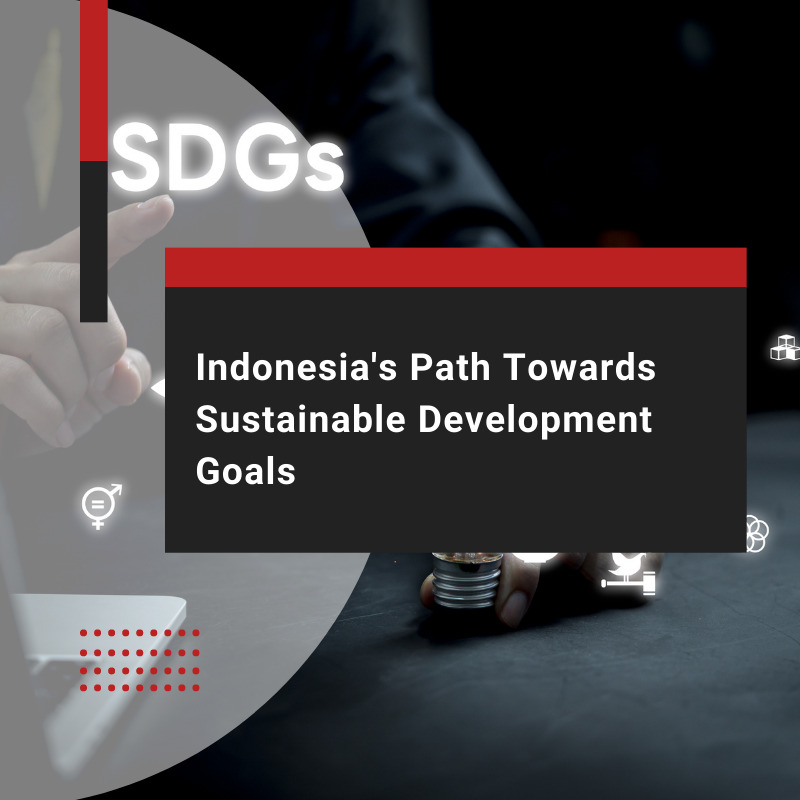 SDGs

Indonesia's Path Towards Sustainable Development Goals